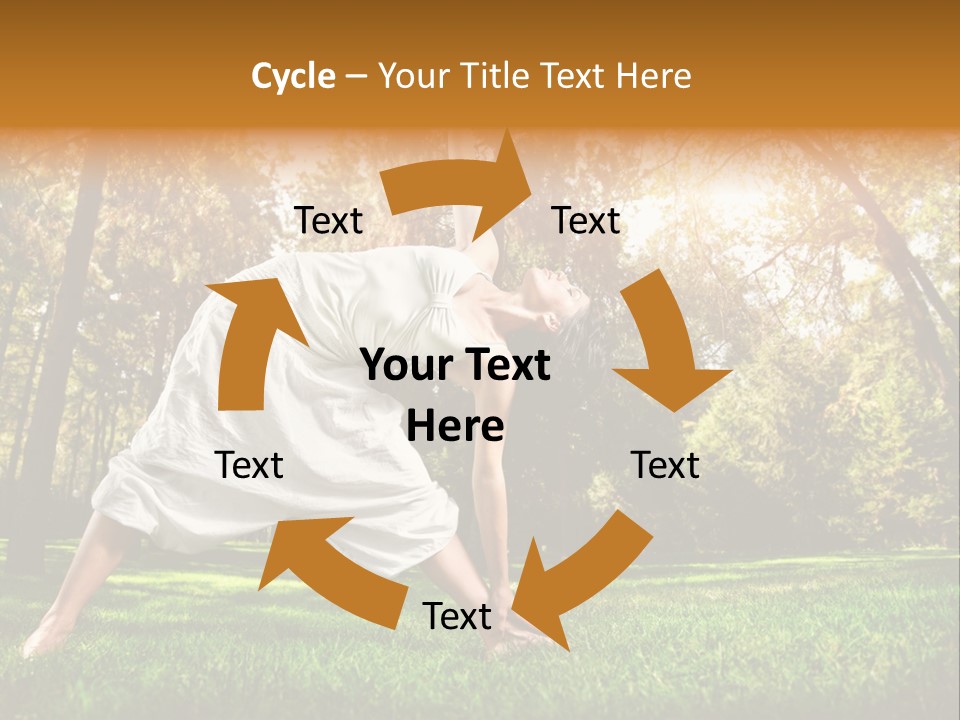 Cycle – Your Title Text Here

Text

Text

Your Text Here

Text

Text

Text